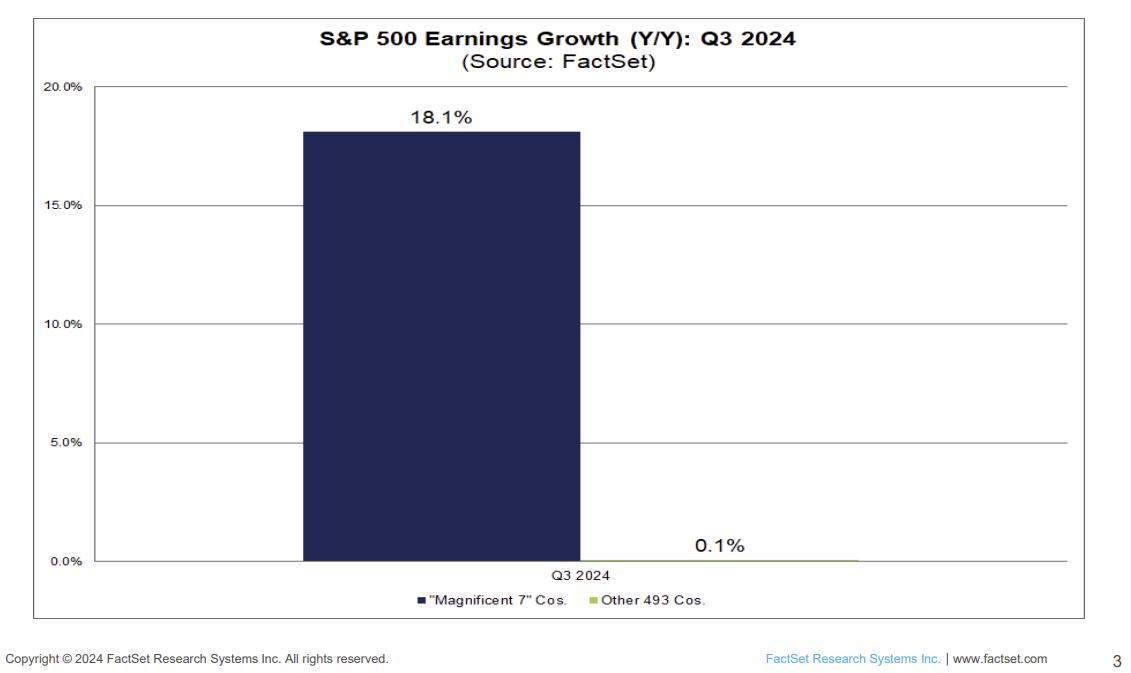 S&P 500 Earnings Growth (Y/Y): Q3 2024
(Source: FactSet)

20.0%
15.0%
10.0%
5.0%
0.0%

18.1%
0.1%

Q3 2024

"Magnificent 7" Cos.   Other 493 Cos.

Copyright © 2024 FactSet Research Systems Inc. All rights reserved.

FactSet Research Systems Inc. | www.factset.com

3